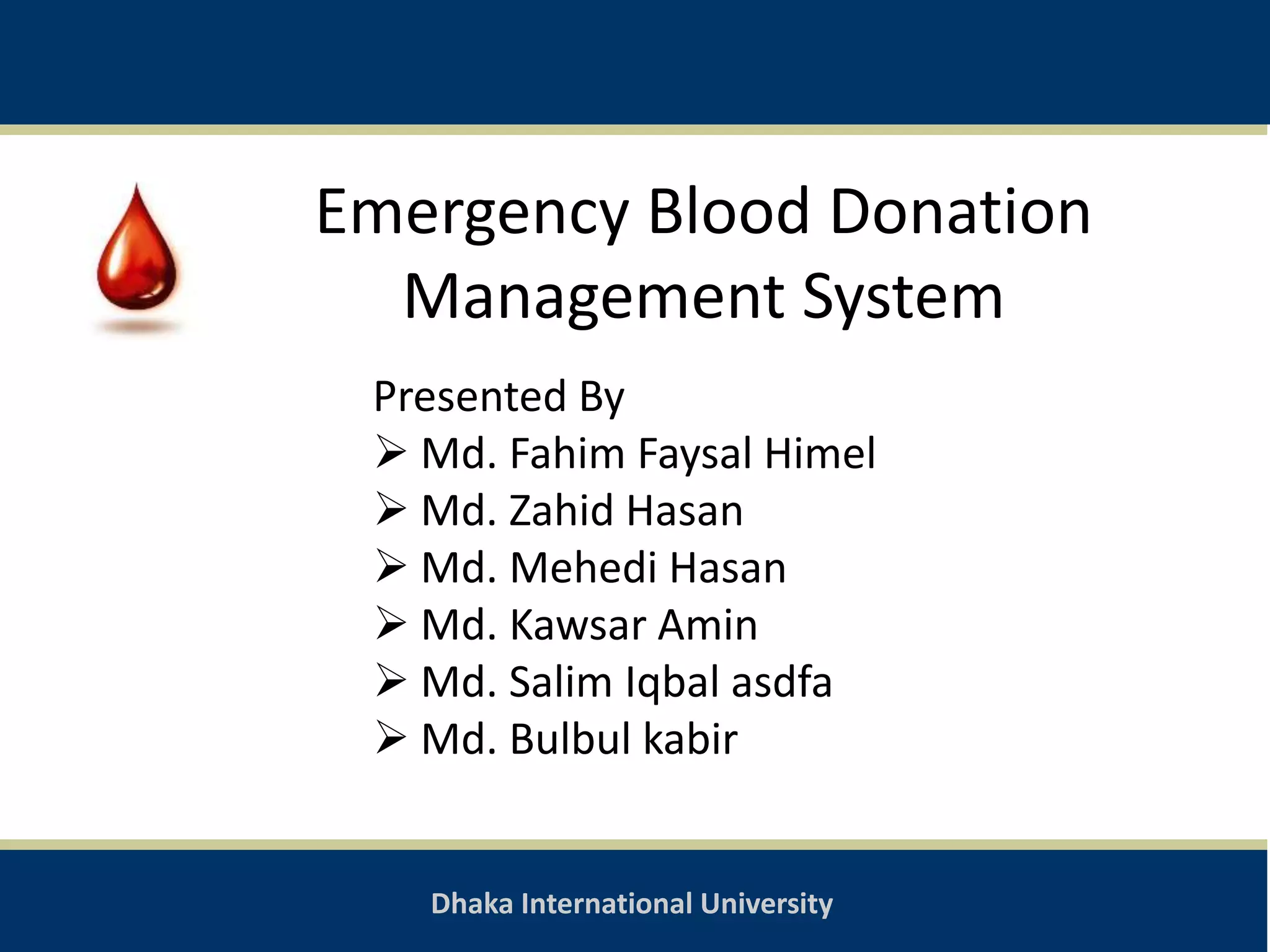 Emergency Blood Donation Management System

Presented By
➢ Md. Fahim Faysal Himel
➢ Md. Zahid Hasan
➢ Md. Mehedi Hasan
➢ Md. Kawsar Amin
➢ Md. Salim Iqbal asdfa
➢ Md. Bulbul kabir

Dhaka International University